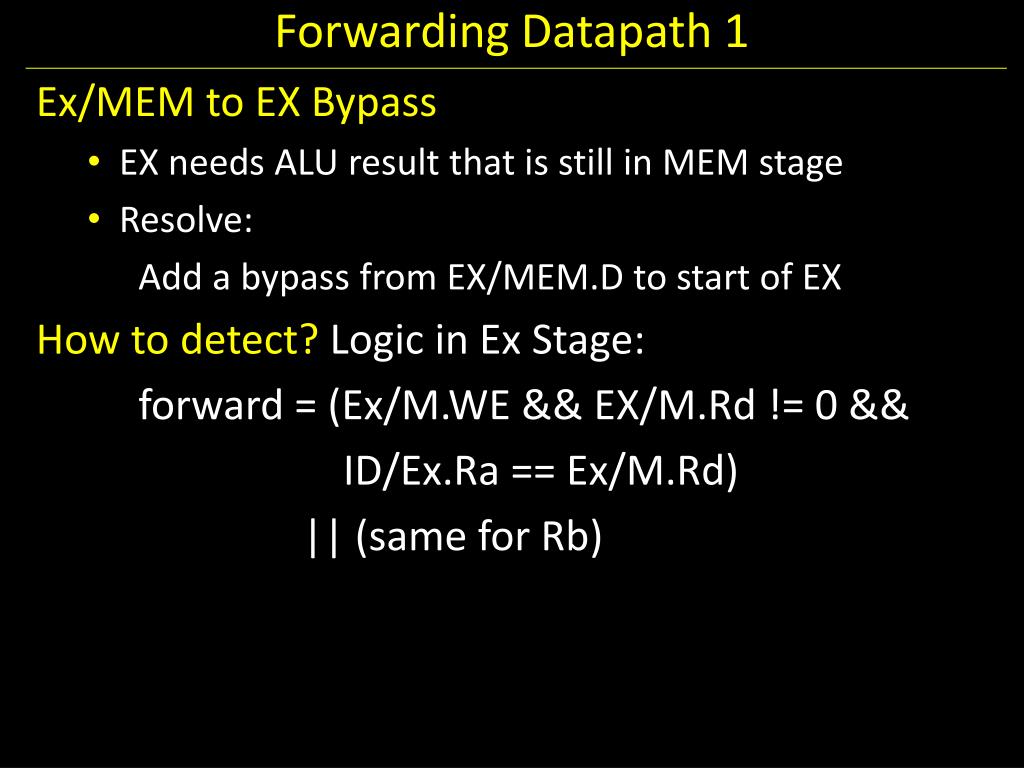 Forwarding Datapath 1

Ex/MEM to EX Bypass

• EX needs ALU result that is still in MEM stage
• Resolve:
Add a bypass from EX/MEM.D to start of EX

How to detect? Logic in Ex Stage:

forward = (Ex/M.WE && EX/M.Rd != 0 &&
ID/Ex.Ra == Ex/M.Rd)
|| (same for Rb)